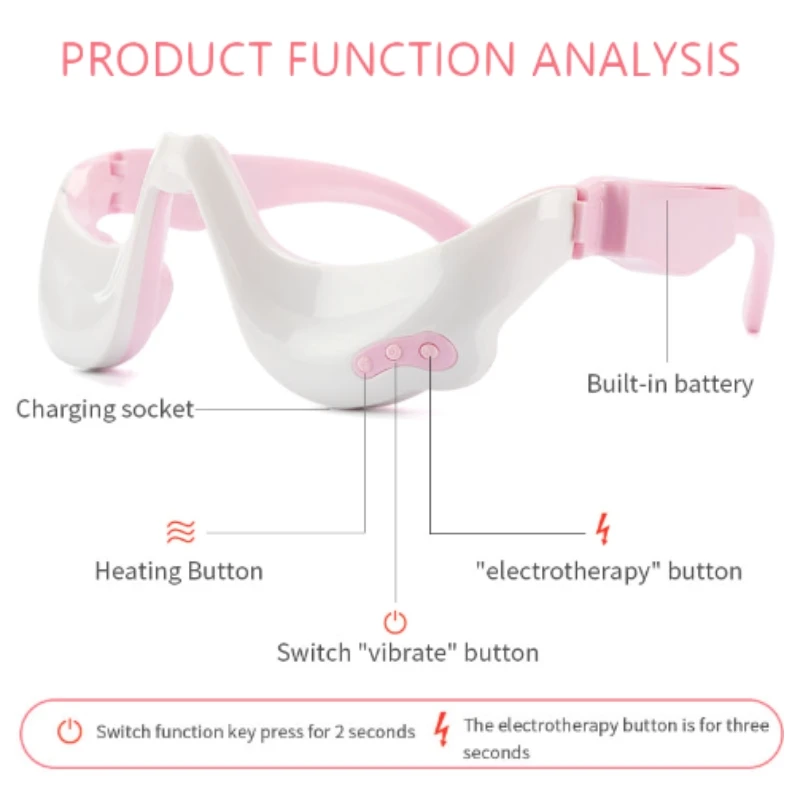 PRODUCT FUNCTION ANALYSIS

Built-in battery

Charging socket

Heating Button

"electrotherapy" button

Switch "vibrate" button

Switch function key press for 2 seconds

The electrotherapy button is for three seconds